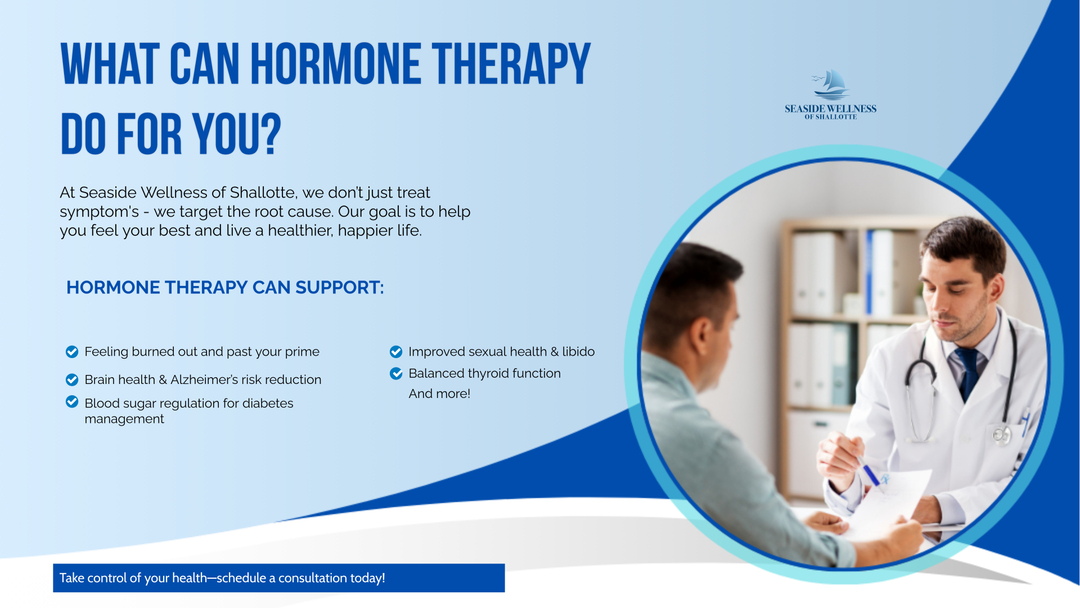 WHAT CAN HORMONE THERAPY DO FOR YOU?

SEASIDE WELLNESS
OF SHALLOTTE

At Seaside Wellness of Shallotte, we don't just treat symptom's - we target the root cause. Our goal is to help you feel your best and live a healthier, happier life.

HORMONE THERAPY CAN SUPPORT:

Feeling burned out and past your prime

Brain health & Alzheimer's risk reduction

Blood sugar regulation for diabetes management

Improved sexual health & libido

Balanced thyroid function

And more!

Take control of your health—schedule a consultation today!